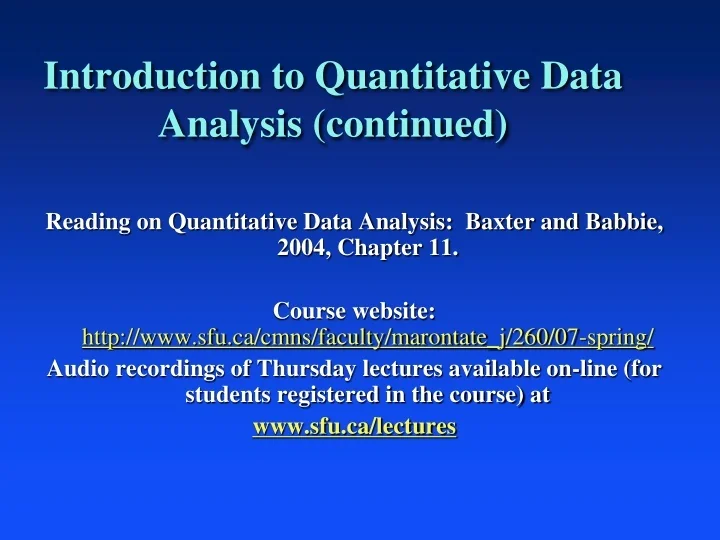 Introduction to Quantitative Data Analysis (continued)

Reading on Quantitative Data Analysis: Baxter and Babbie, 2004, Chapter 11.

Course website: http://www.sfu.ca/cmns/faculty/marontate_j/260/07-spring/

Audio recordings of Thursday lectures available on-line (for students registered in the course) at www.sfu.ca/lectures